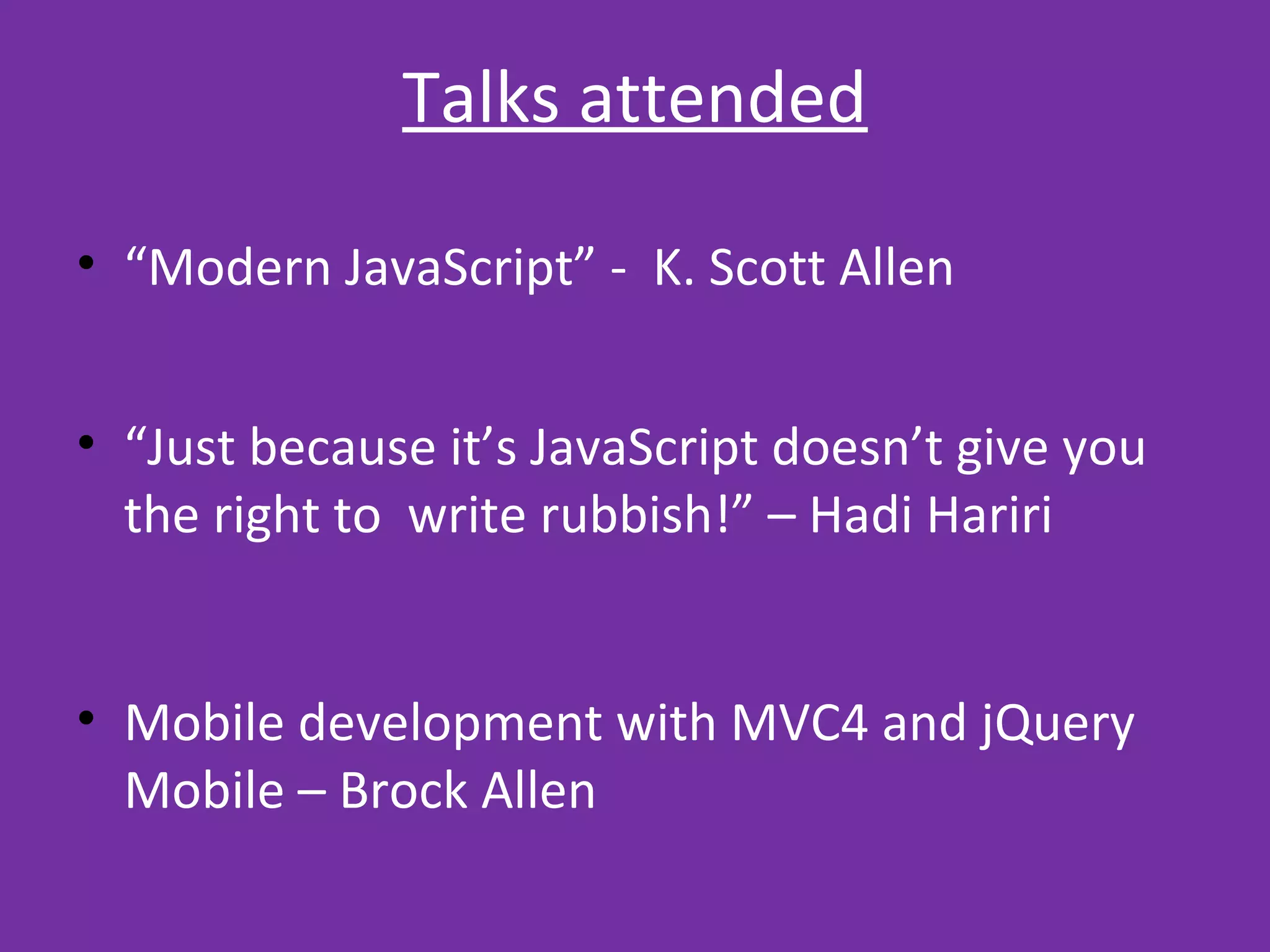 Talks attended

• “Modern JavaScript” - K. Scott Allen

• “Just because it’s JavaScript doesn’t give you the right to write rubbish!” – Hadi Hariri

• Mobile development with MVC4 and jQuery Mobile – Brock Allen